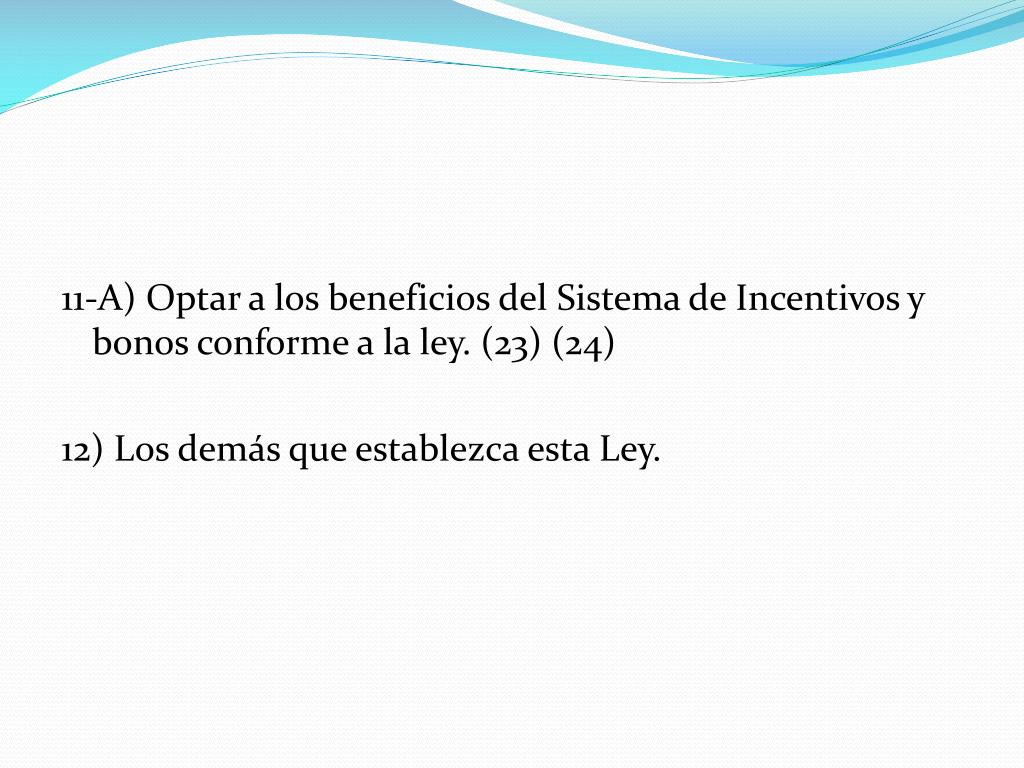 11-A) Optar a los beneficios del Sistema de Incentivos y bonos conforme a la ley. (23) (24)

12) Los demás que establezca esta Ley.